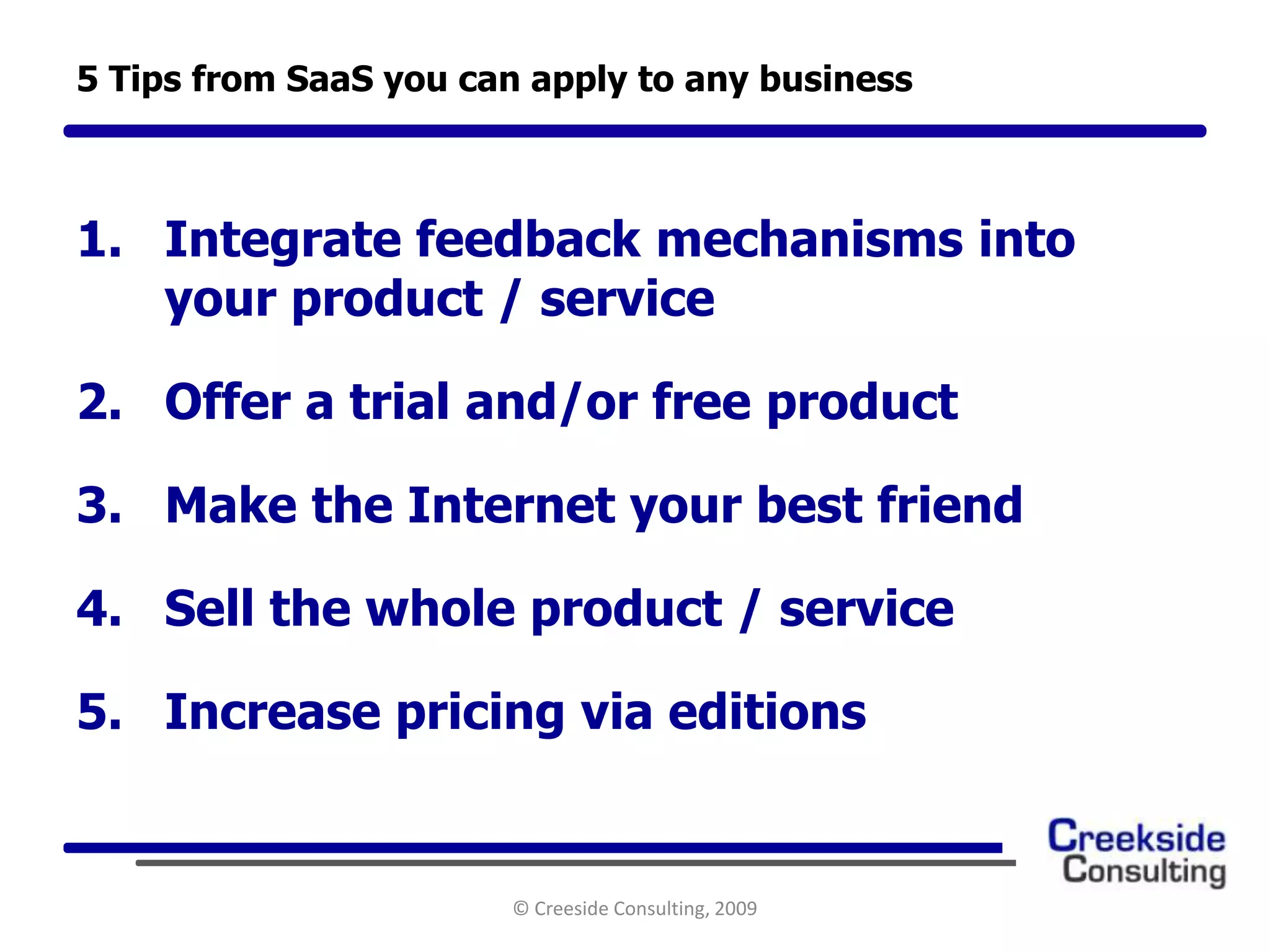 5 Tips from SaaS you can apply to any business

1. Integrate feedback mechanisms into your product / service

2. Offer a trial and/or free product

3. Make the Internet your best friend

4. Sell the whole product / service

5. Increase pricing via editions

Creekside Consulting

© Creeside Consulting, 2009